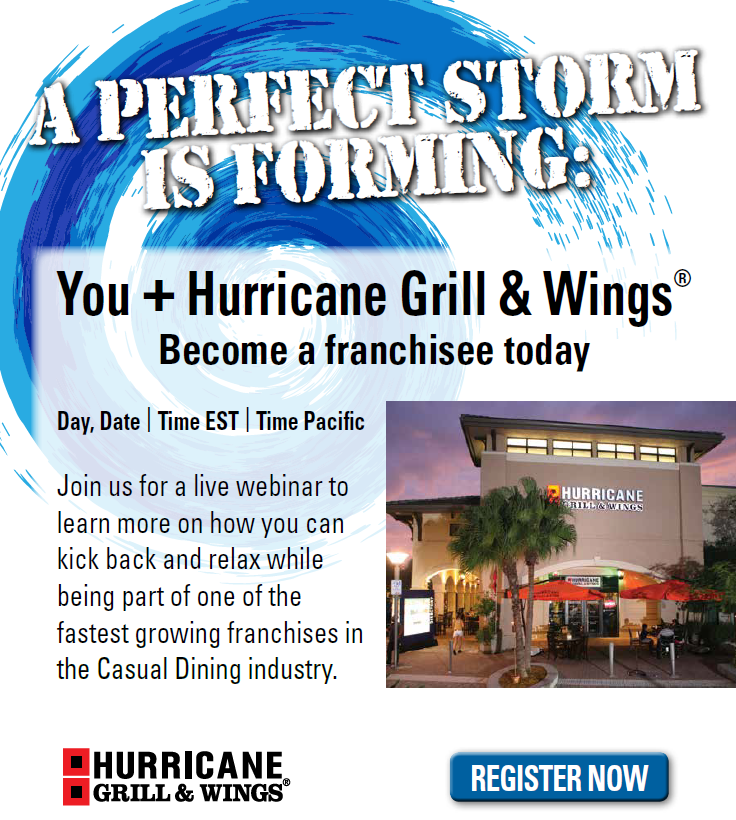 A PERFECT STORM IS FORMING:

You + Hurricane Grill & Wings®
Become a franchisee today

Day, Date | Time EST | Time Pacific

Join us for a live webinar to learn more on how you can kick back and relax while being part of one of the fastest growing franchises in the Casual Dining industry.

HURRICANE GRILL & WINGS

HURRICANE GRILL & WINGS®

REGISTER NOW